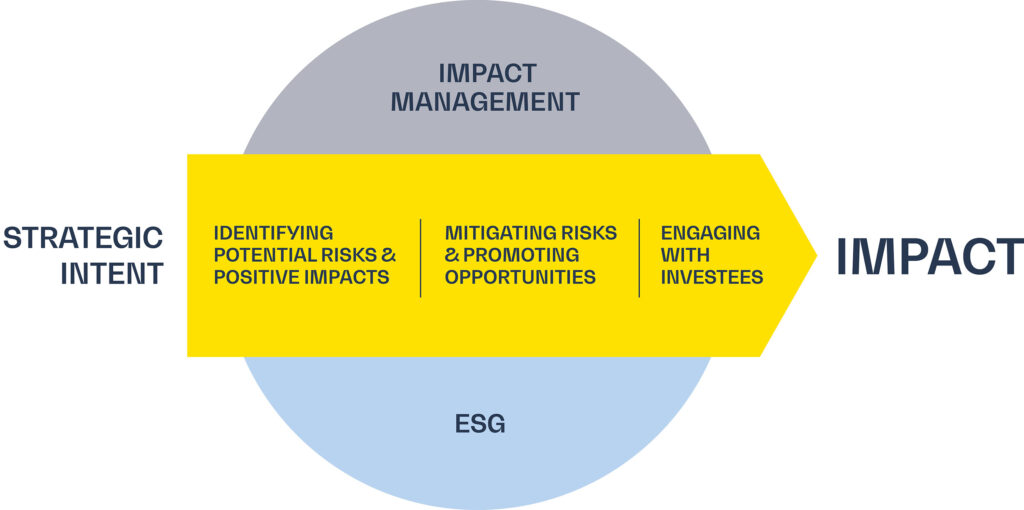 IMPACT MANAGEMENT

STRATEGIC INTENT

IDENTIFYING POTENTIAL RISKS & POSITIVE IMPACTS

MITIGATING RISKS & PROMOTING OPPORTUNITIES

ENGAGING WITH INVESTEES

IMPACT

ESG